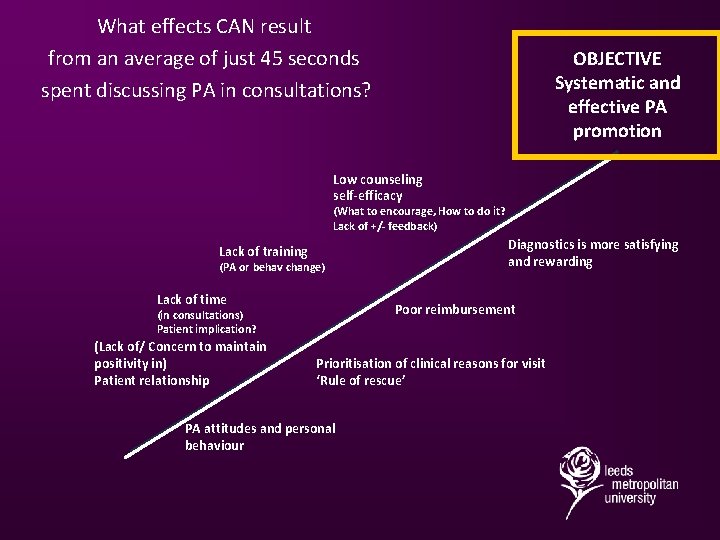 What effects CAN result from an average of just 45 seconds spent discussing PA in consultations?

OBJECTIVE
Systematic and effective PA promotion

Low counseling self-efficacy
(What to encourage, How to do it? Lack of +/- feedback)

Lack of training
(PA or behav change)

Diagnostics is more satisfying and rewarding

Lack of time
(in consultations)
Patient implication?

Poor reimbursement

(Lack of/ Concern to maintain positivity in)
Patient relationship

Prioritisation of clinical reasons for visit
'Rule of rescue'

PA attitudes and personal behaviour

leeds metropolitan university